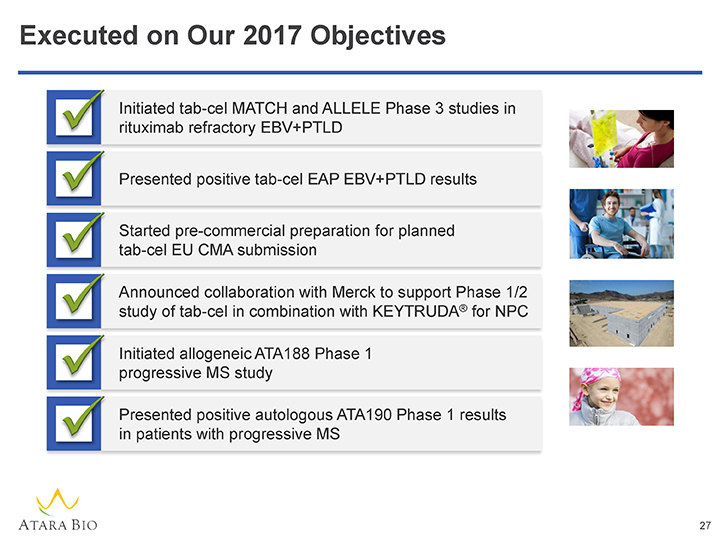 Executed on Our 2017 Objectives

Initiated tab-cel MATCH and ALLELE Phase 3 studies in rituximab refractory EBV+PTLD

Presented positive tab-cel EAP EBV+PTLD results

Started pre-commercial preparation for planned tab-cel EU CMA submission

Announced collaboration with Merck to support Phase 1/2 study of tab-cel in combination with KEYTRUDA® for NPC

Initiated allogeneic ATA188 Phase 1 progressive MS study

Presented positive autologous ATA190 Phase 1 results in patients with progressive MS

ATARA BIO

27